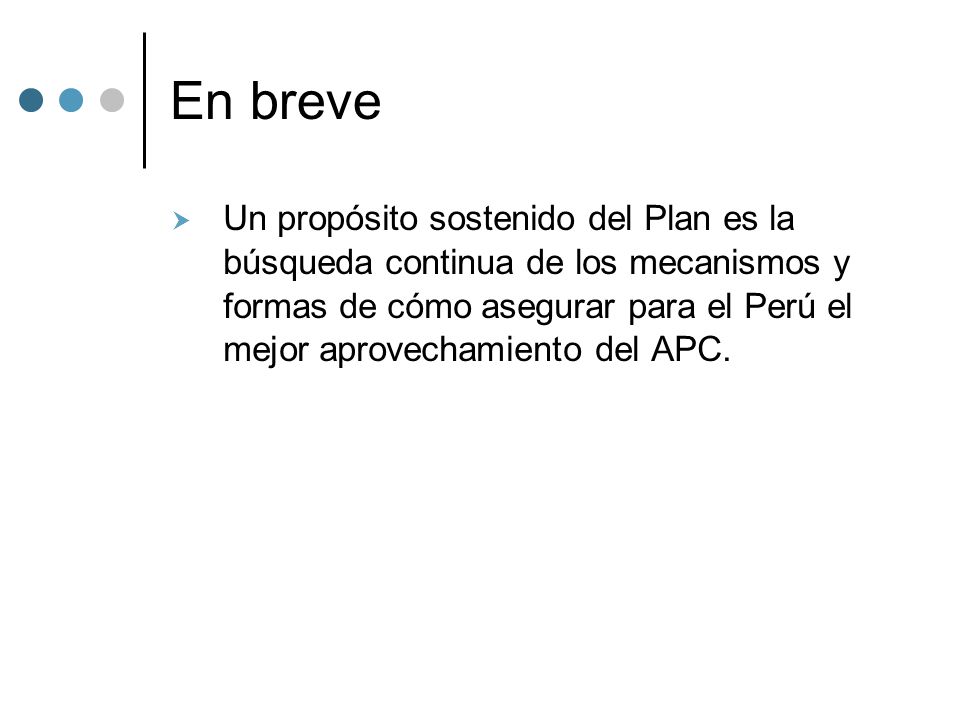 En breve

Un propósito sostenido del Plan es la búsqueda continua de los mecanismos y formas de cómo asegurar para el Perú el mejor aprovechamiento del APC.